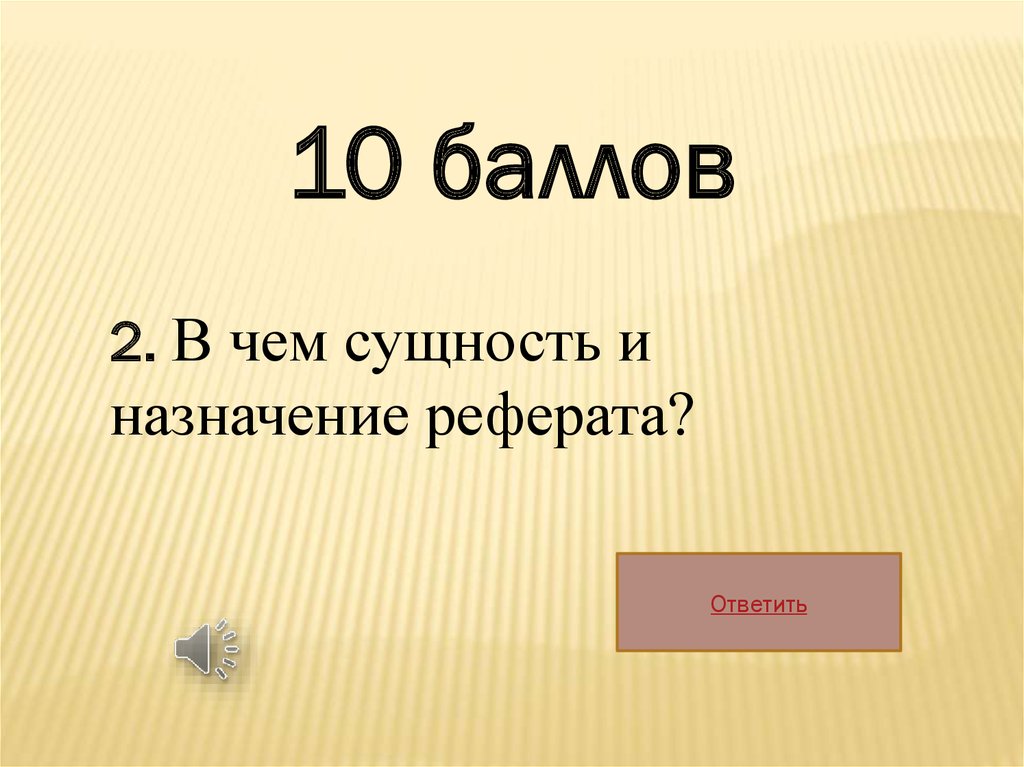 10 баллов

2. В чем сущность и назначение реферата?

Ответить